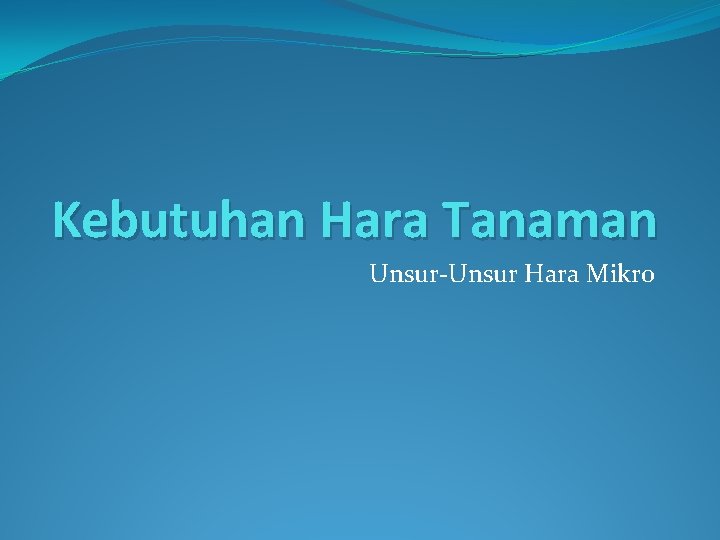 Kebutuhan Hara Tanaman

Unsur-Unsur Hara Mikro